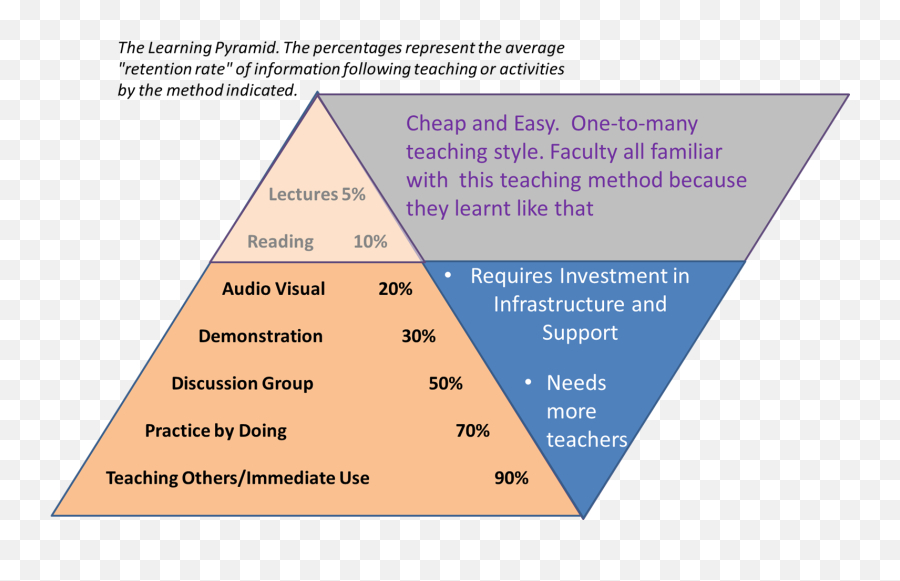 The Learning Pyramid. The percentages represent the average "retention rate" of information following teaching or activities by the method indicated.

Lectures 5%

Reading 10%

Audio Visual 20%

Demonstration 30%

Discussion Group 50%

Practice by Doing 70%

Teaching Others/Immediate Use 90%

Cheap and Easy. One-to-many teaching style. Faculty all familiar with this teaching method because they learnt like that

• Requires Investment in Infrastructure and Support

• Needs more teachers